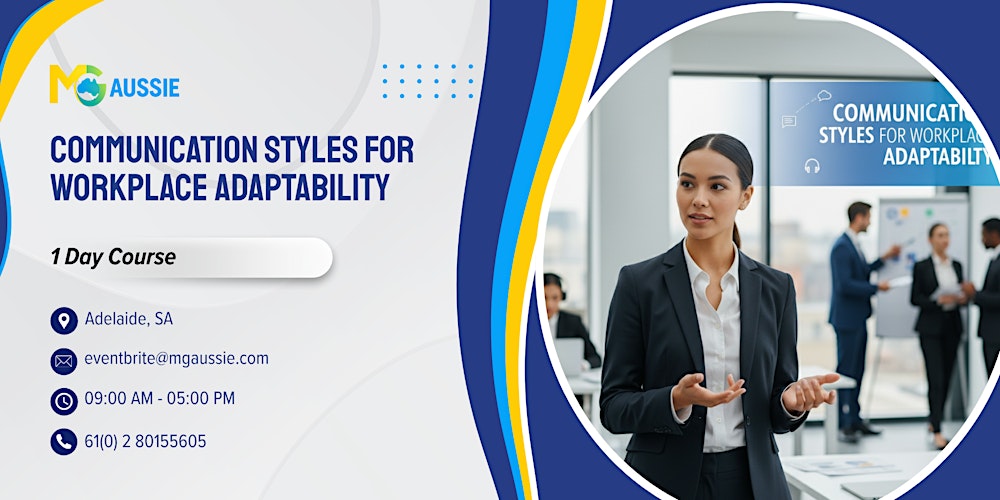 MG AUSSIE

COMMUNICATION STYLES FOR WORKPLACE ADAPTABILITY

1 Day Course

Adelaide, SA

eventbrite@mgaussie.com

09:00 AM - 05:00 PM

61(0) 2 80155605

COMMUNICATIO
STYLES FOR WORKPLAC
ADAPTABILITY